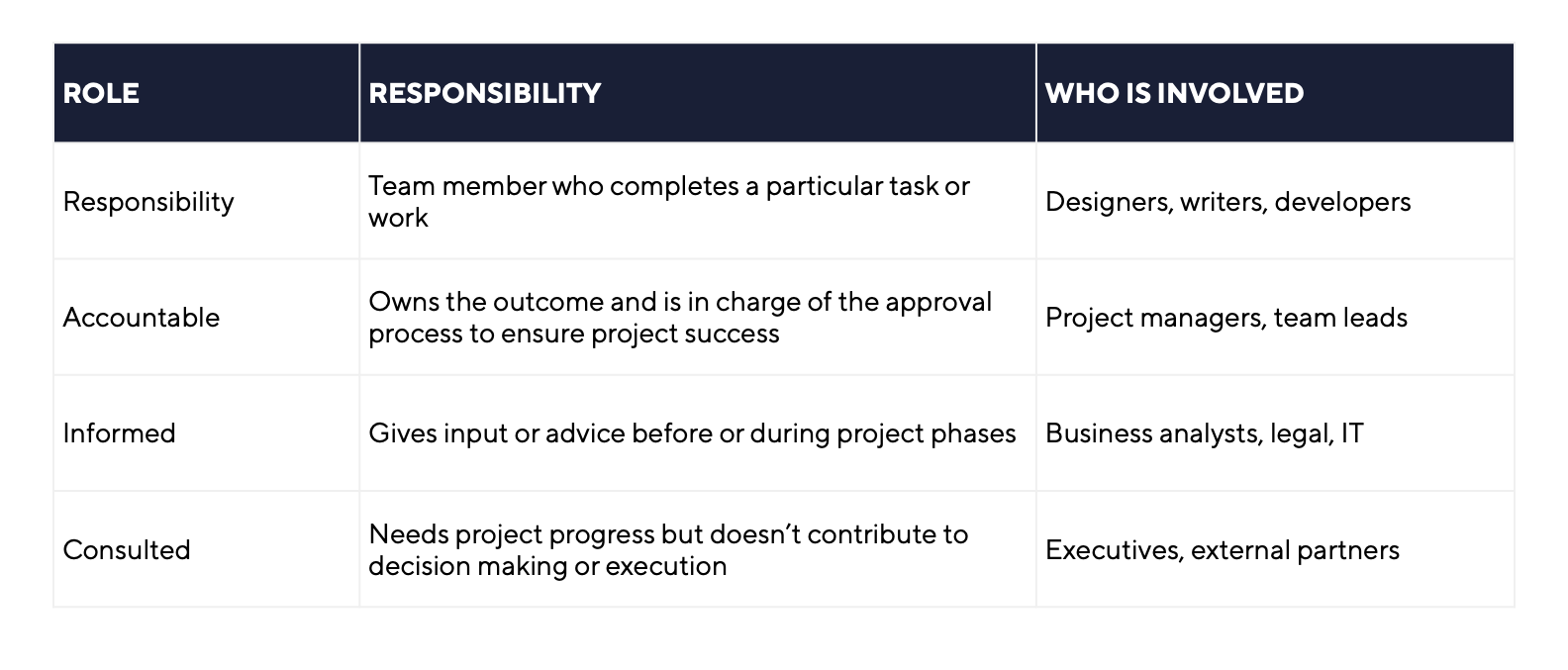 | ROLE | RESPONSIBILITY | WHO IS INVOLVED |
|---|---|---|
| Responsibility | Team member who completes a particular task or work | Designers, writers, developers |
| Accountable | Owns the outcome and is in charge of the approval process to ensure project success | Project managers, team leads |
| Informed | Gives input or advice before or during project phases | Business analysts, legal, IT |
| Consulted | Needs project progress but doesn’t contribute to decision making or execution | Executives, external partners |